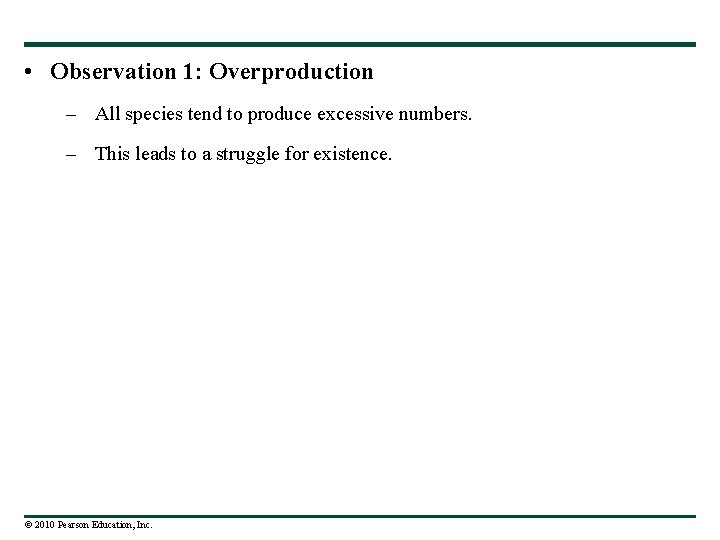 • Observation 1: Overproduction

– All species tend to produce excessive numbers.

– This leads to a struggle for existence.

© 2010 Pearson Education, Inc.